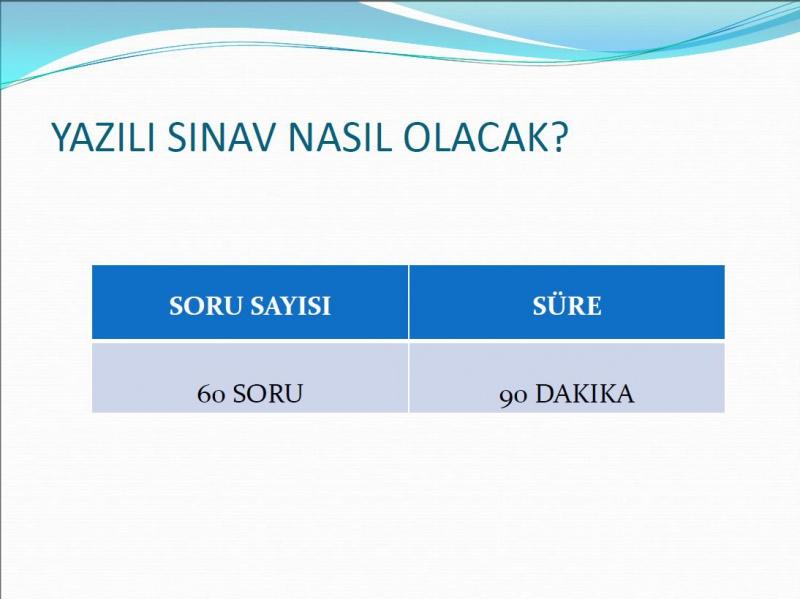 YAZILI SINAV NASIL OLACAK?

| SORU SAYISI | SÜRE |
|---|---|
| 60 SORU | 90 DAKIKA |